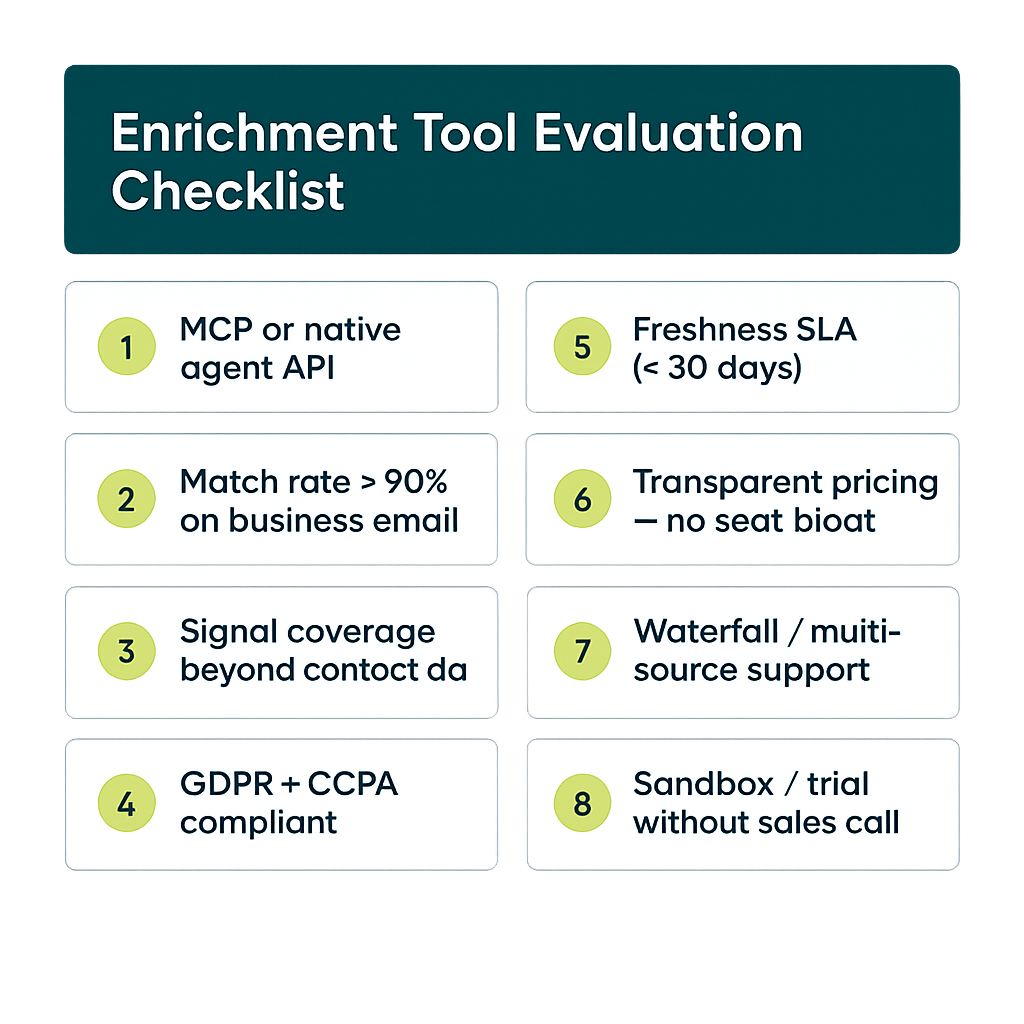 Enrichment Tool Evaluation Checklist

1 MCP or native agent API

2 Match rate > 90% on business email

3 Signal coverage beyond contoct da

4 GDPR + CCPA compliant

5 Freshness SLA (< 30 days)

6 Transparent pricing — no seat bioat

7 Waterfall / muiti-source support

8 Sandbox / trial without sales call